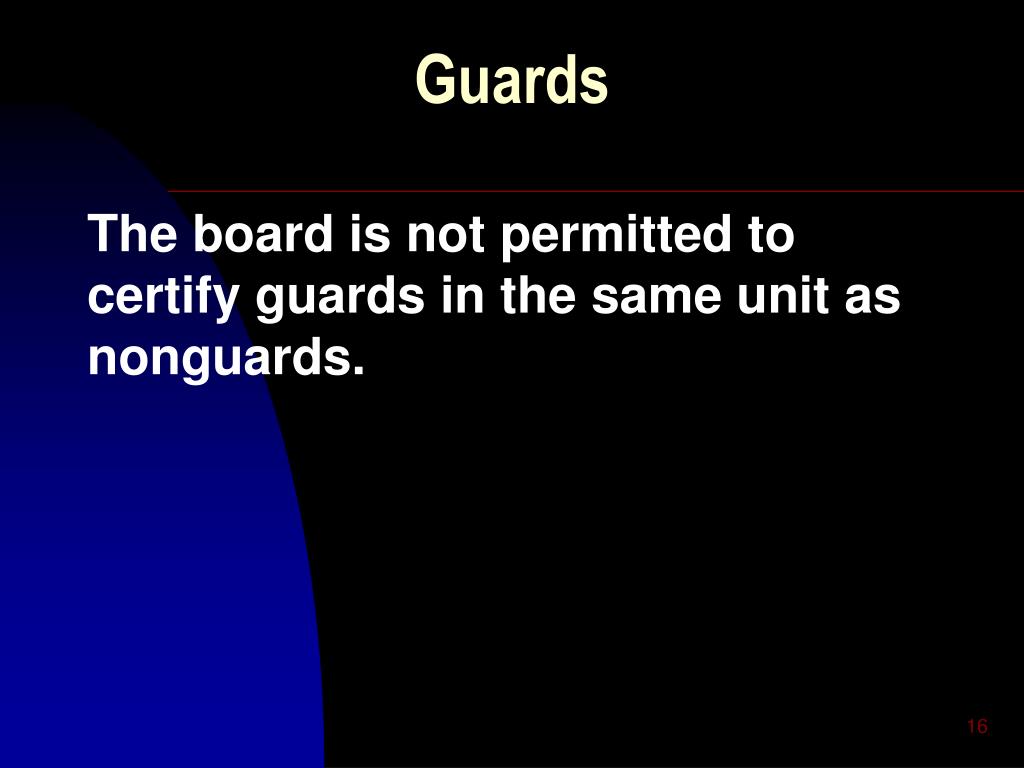 Guards

The board is not permitted to certify guards in the same unit as nonguards.

16